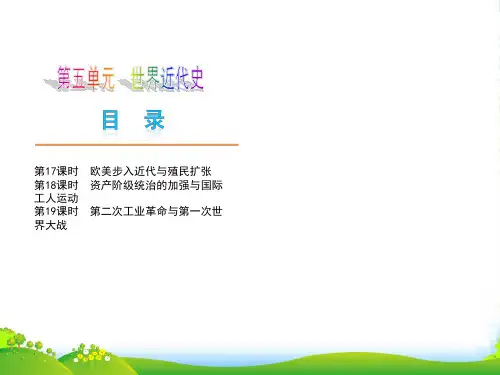 第五单元　世界近代史

目　录

第17课时　欧美步入近代与殖民扩张
第18课时　资产阶级统治的加强与国际工人运动
第19课时　第二次工业革命与第一次世界大战